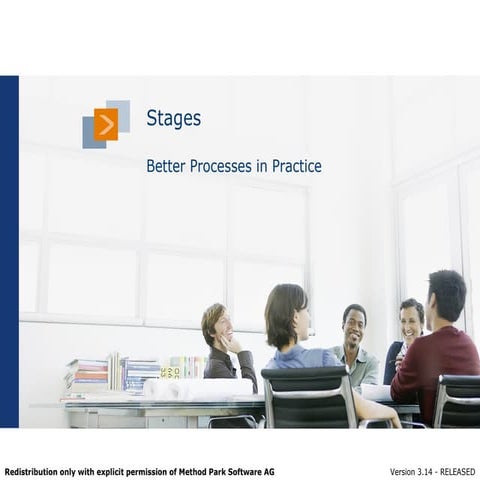 Stages

Better Processes in Practice

Redistribution only with explicit permission of Method Park Software AG

Version 3.14 - RELEASED